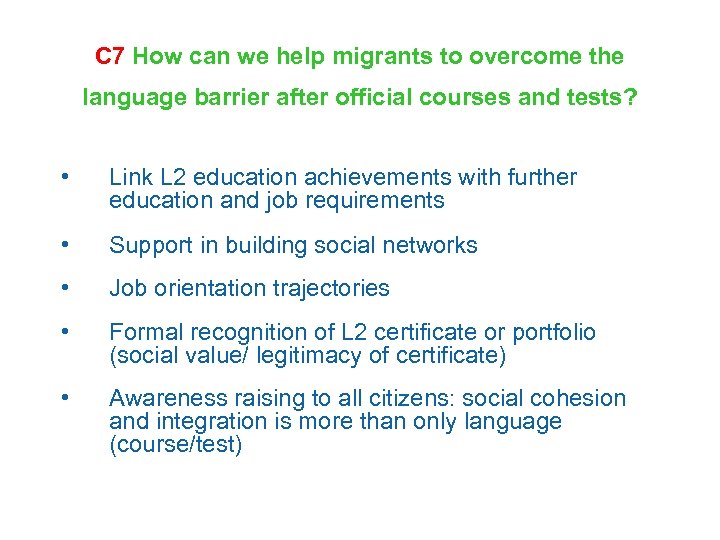 C7 How can we help migrants to overcome the language barrier after official courses and tests?

• Link L2 education achievements with further education and job requirements

• Support in building social networks

• Job orientation trajectories

• Formal recognition of L2 certificate or portfolio (social value/ legitimacy of certificate)

• Awareness raising to all citizens: social cohesion and integration is more than only language (course/test)